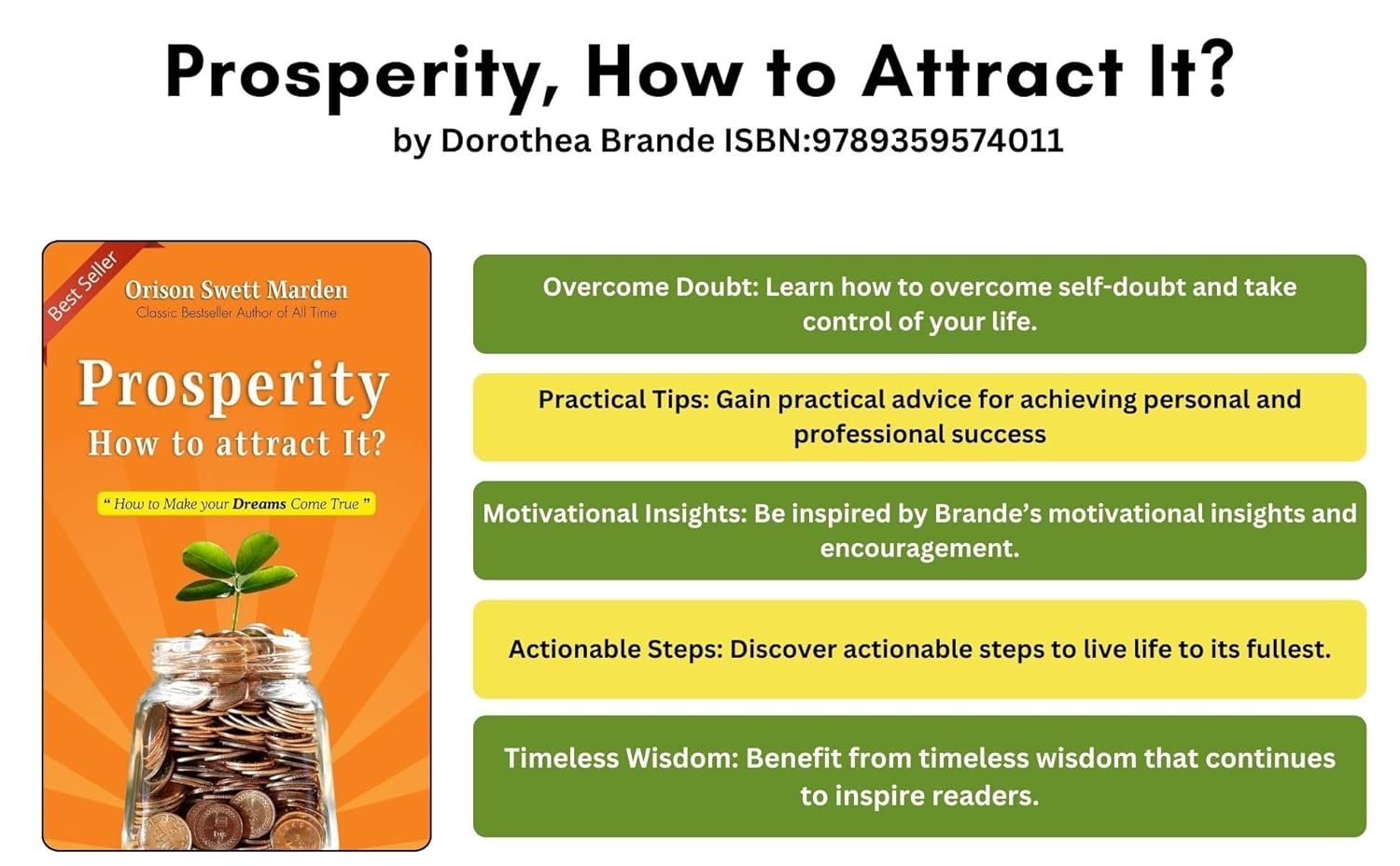 Prosperity, How to Attract It?
by Dorothea Brande ISBN:9789359574011

Best Seller
Orison Swett Marden
Classic Bestseller Author of All Time

Prosperity
How to attract It?

" How to Make your Dreams Come True "

Overcome Doubt: Learn how to overcome self-doubt and take control of your life.

Practical Tips: Gain practical advice for achieving personal and professional success

Motivational Insights: Be inspired by Brande's motivational insights and encouragement.

Actionable Steps: Discover actionable steps to live life to its fullest.

Timeless Wisdom: Benefit from timeless wisdom that continues to inspire readers.